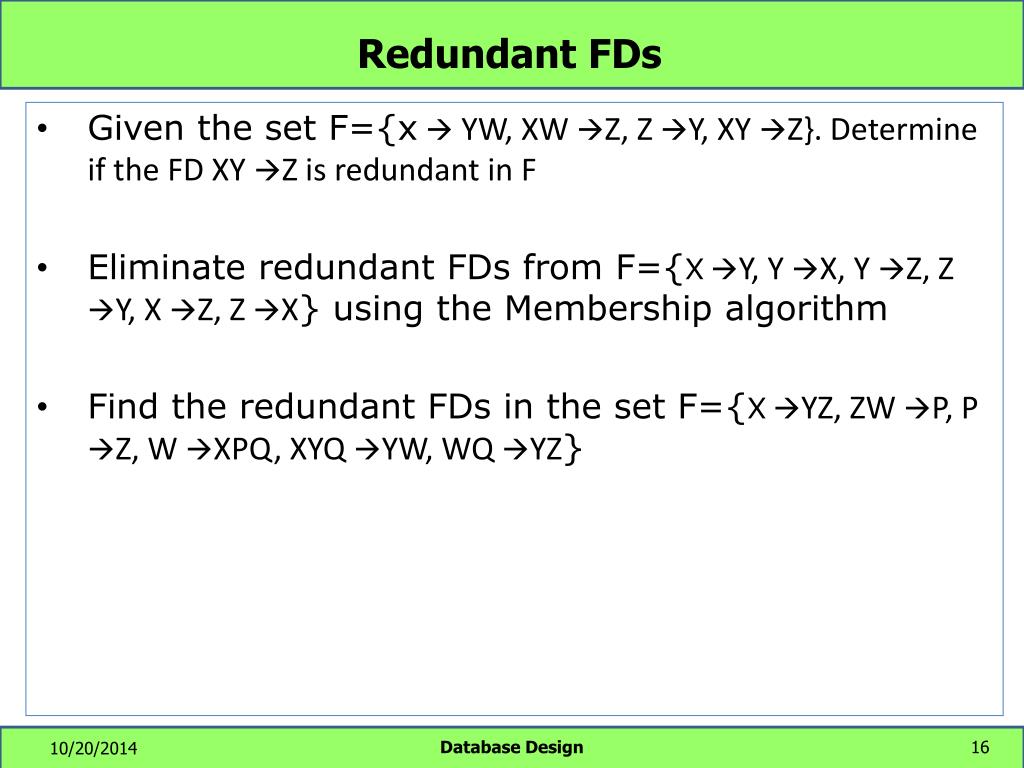 Redundant FDs

• Given the set F={x → YW, XW →Z, Z →Y, XY →Z}. Determine if the FD XY →Z is redundant in F

• Eliminate redundant FDs from F={X →Y, Y →X, Y →Z, Z →Y, X →Z, Z →X} using the Membership algorithm

• Find the redundant FDs in the set F={X →YZ, ZW →P, P →Z, W →XPQ, XYQ →YW, WQ →YZ}

10/20/2014

Database Design

16